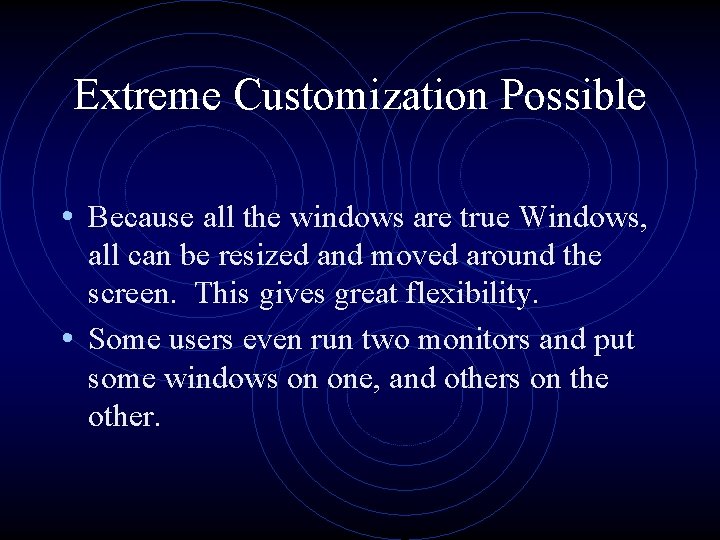 Extreme Customization Possible

• Because all the windows are true Windows, all can be resized and moved around the screen. This gives great flexibility.

• Some users even run two monitors and put some windows on one, and others on the other.